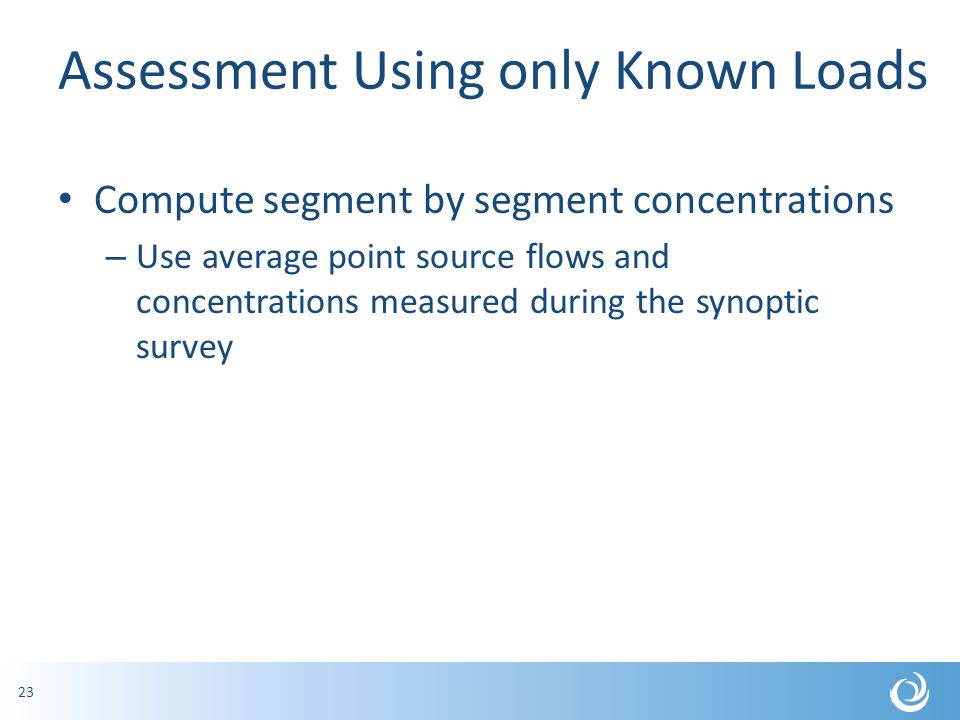 Assessment Using only Known Loads

• Compute segment by segment concentrations
– Use average point source flows and concentrations measured during the synoptic survey

23